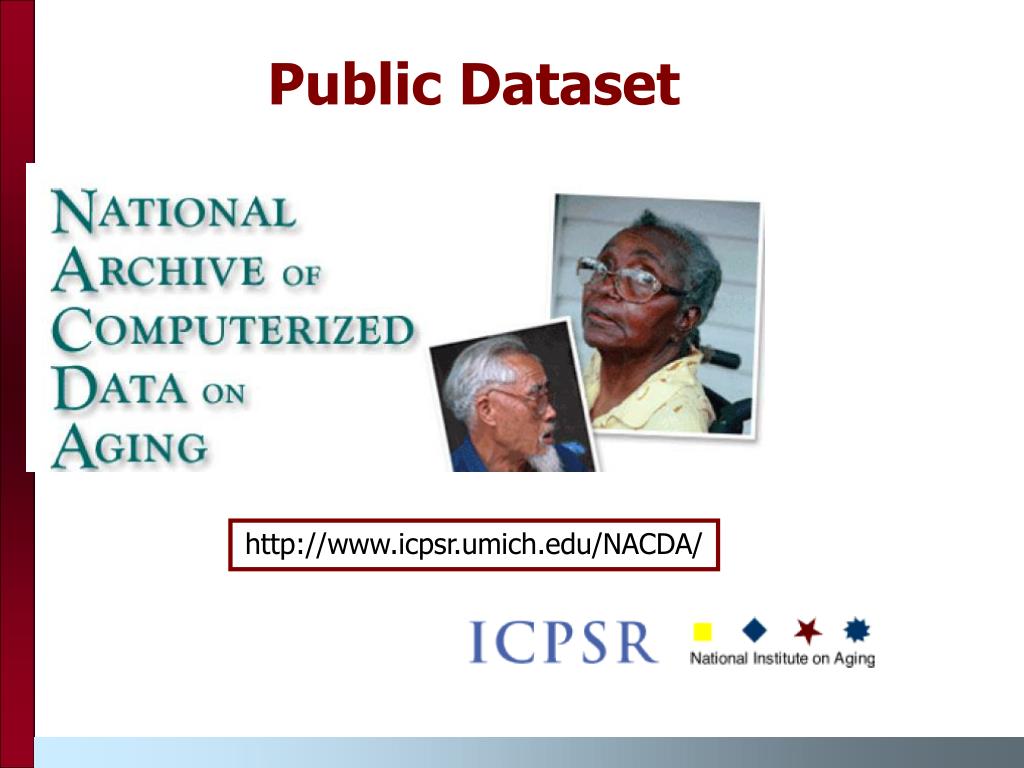 Public Dataset

NATIONAL ARCHIVE OF COMPUTERIZED DATA ON AGING

http://www.icpsr.umich.edu/NACDA/

ICPSR

National Institute on Aging